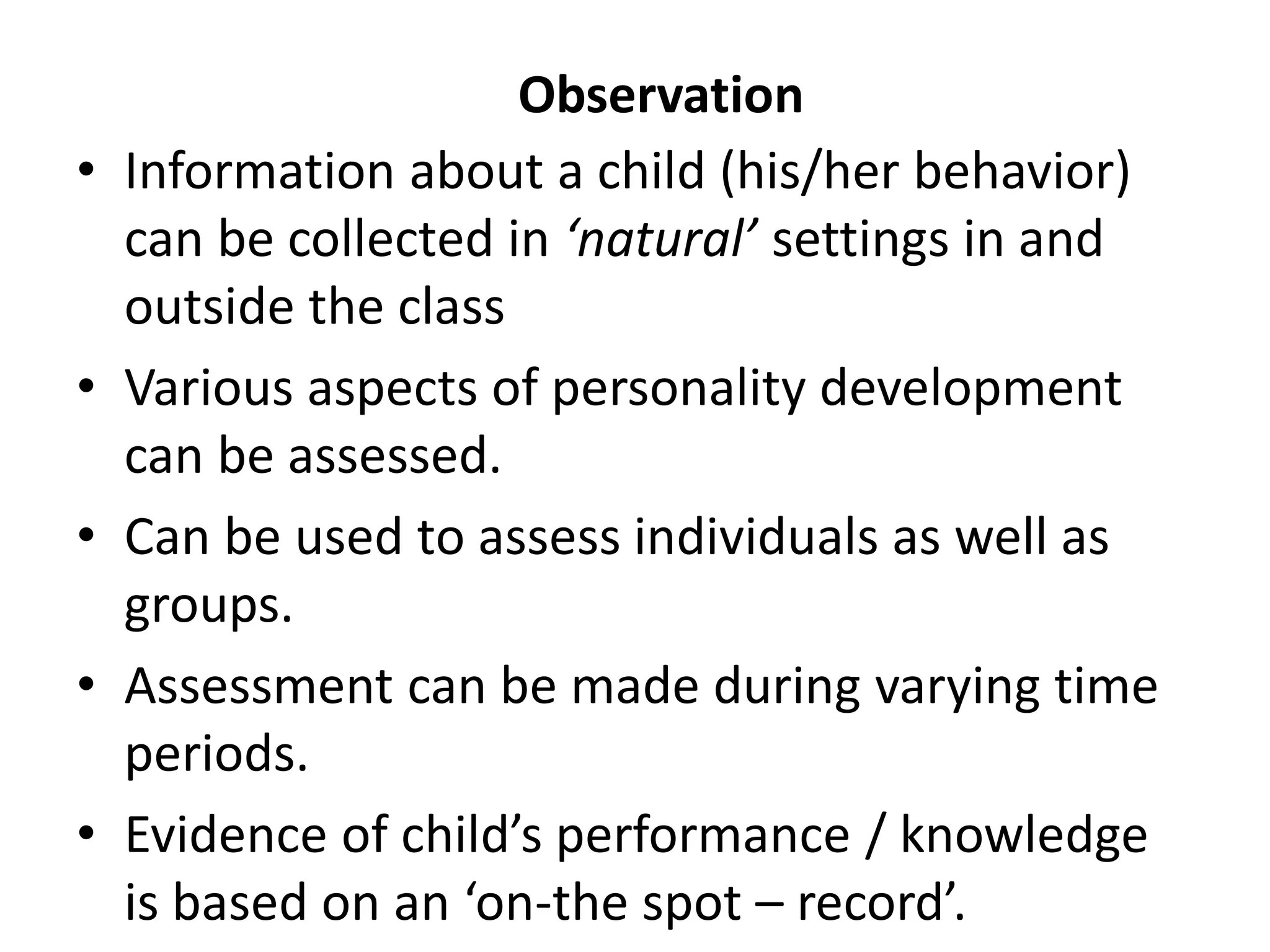 Observation

• Information about a child (his/her behavior) can be collected in ‘natural’ settings in and outside the class

• Various aspects of personality development can be assessed.

• Can be used to assess individuals as well as groups.

• Assessment can be made during varying time periods.

• Evidence of child’s performance / knowledge is based on an ‘on-the spot – record’.